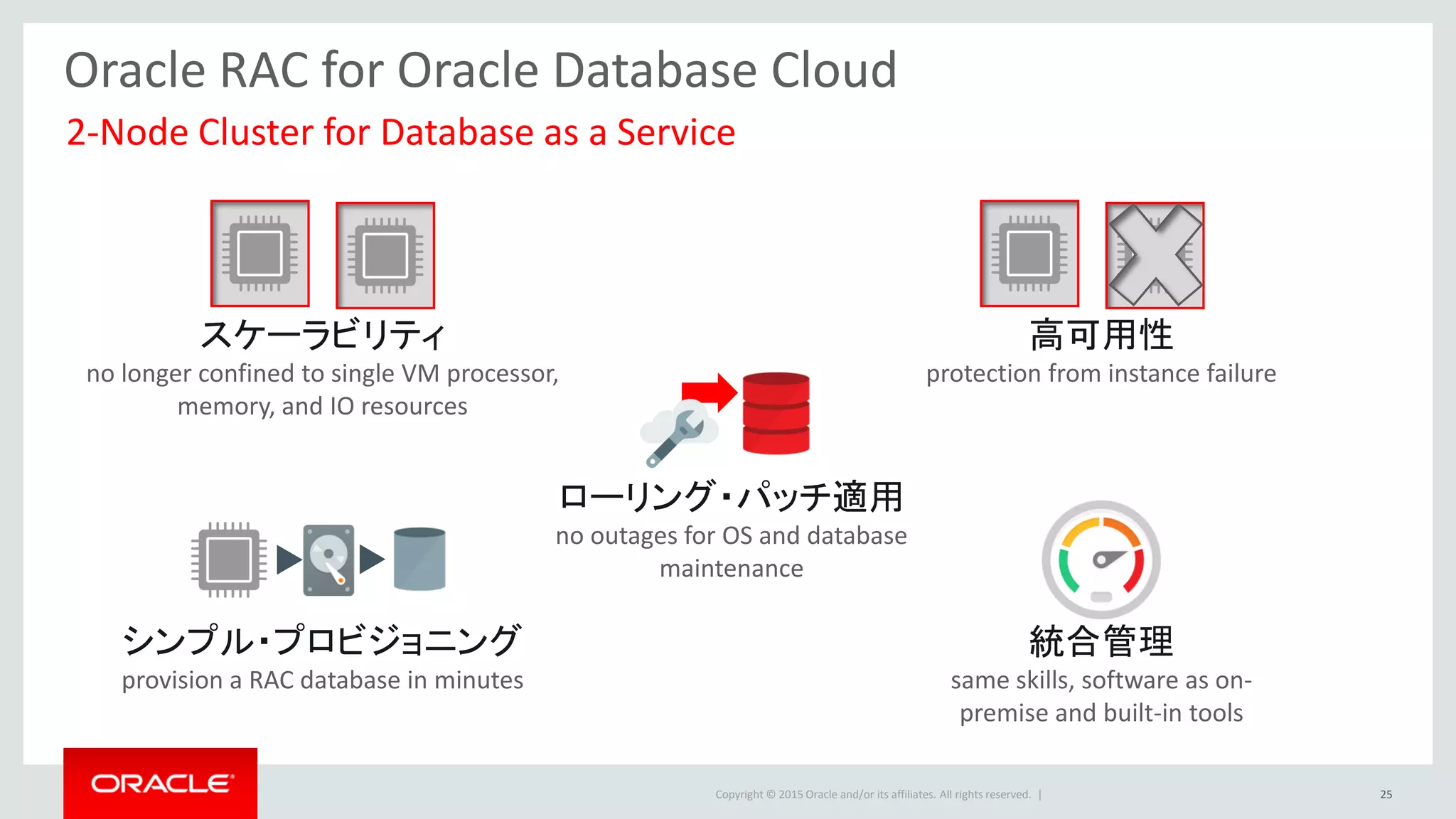 Oracle RAC for Oracle Database Cloud

2-Node Cluster for Database as a Service

スケーラビリティ

no longer confined to single VM processor, memory, and IO resources

高可用性

protection from instance failure

ローリング・パッチ適用

no outages for OS and database maintenance

シンプル・プロビジョニング

provision a RAC database in minutes

統合管理

same skills, software as on-premise and built-in tools

ORACLE

Copyright © 2015 Oracle and/or its affiliates. All rights reserved. |

25